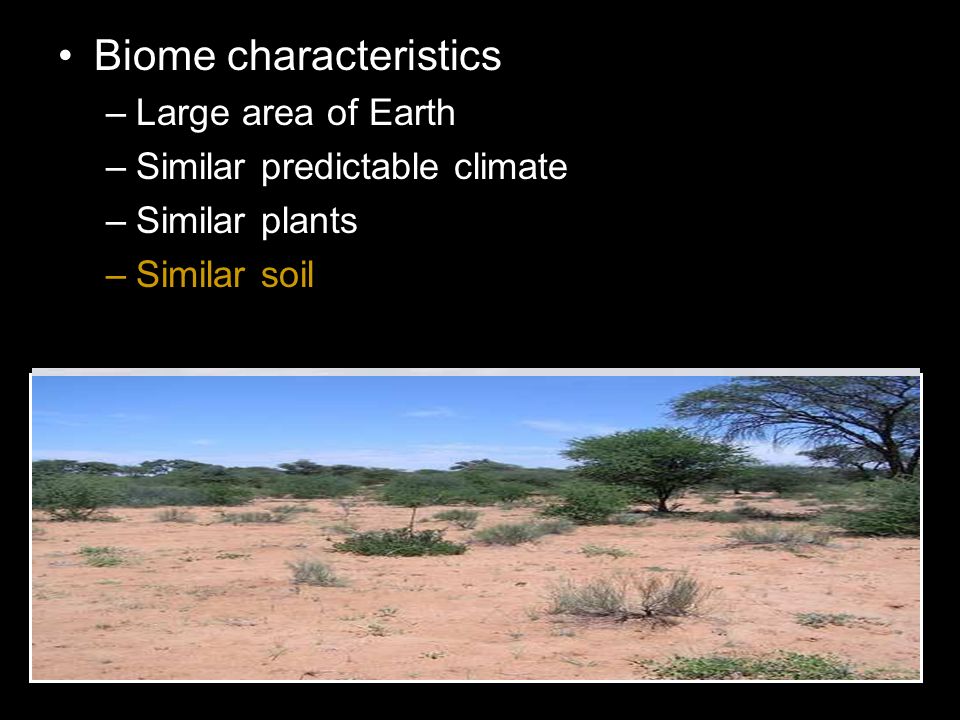 • Biome characteristics
– Large area of Earth
– Similar predictable climate
– Similar plants
– Similar soil